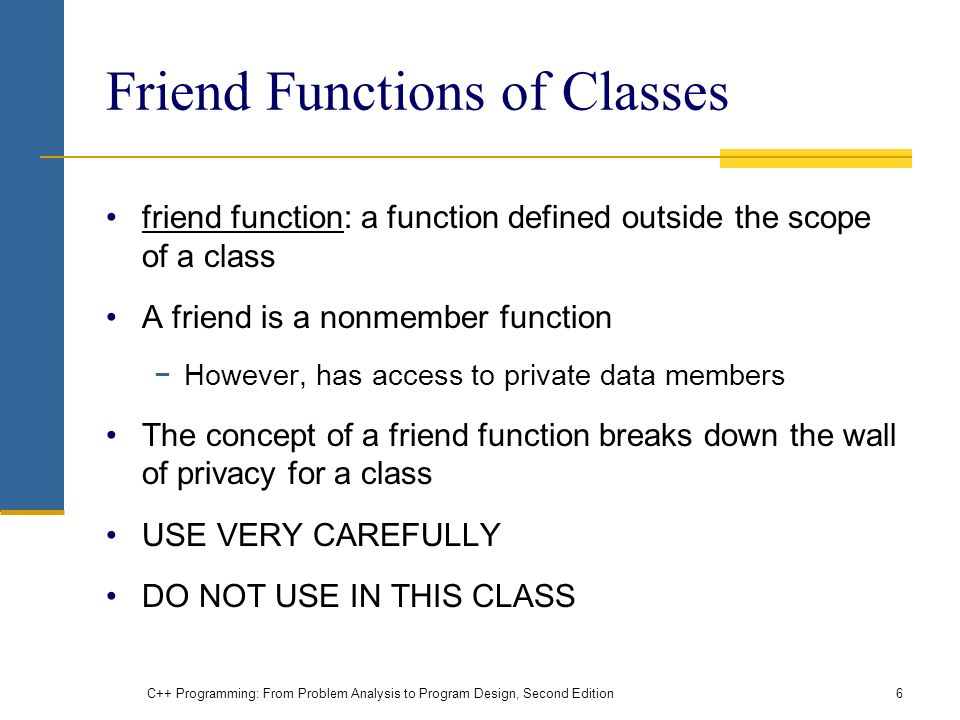 Friend Functions of Classes

• friend function: a function defined outside the scope of a class

• A friend is a nonmember function

− However, has access to private data members

• The concept of a friend function breaks down the wall of privacy for a class

• USE VERY CAREFULLY

• DO NOT USE IN THIS CLASS

C++ Programming: From Problem Analysis to Program Design, Second Edition

6